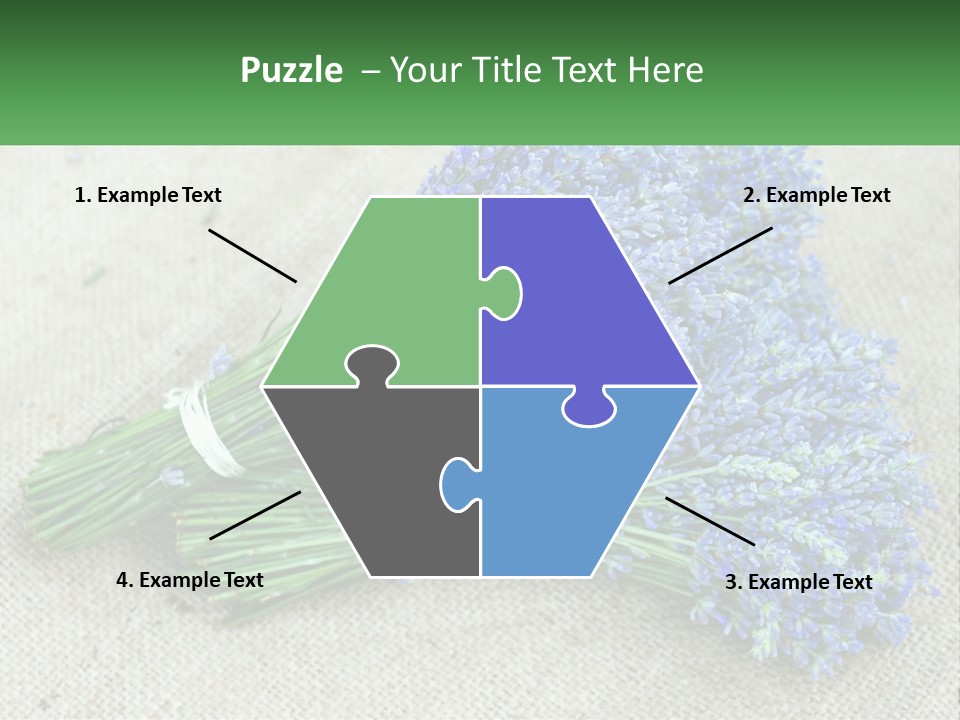 Puzzle – Your Title Text Here

1. Example Text

2. Example Text

4. Example Text

3. Example Text